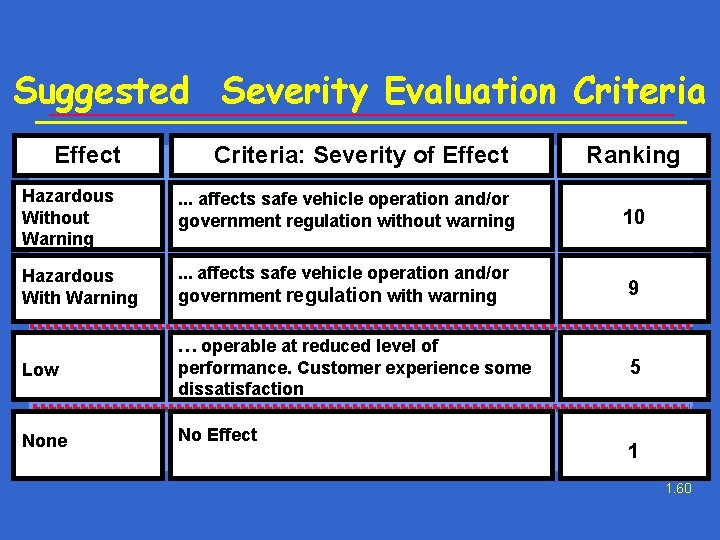 Suggested Severity Evaluation Criteria

| Effect | Criteria: Severity of Effect | Ranking |
|---|---|---|
| Hazardous Without Warning | ... affects safe vehicle operation and/or government regulation without warning | 10 |
| Hazardous With Warning | ... affects safe vehicle operation and/or government regulation with warning | 9 |
| Low | … operable at reduced level of performance. Customer experience some dissatisfaction | 5 |
| None | No Effect | 1 |

1.60